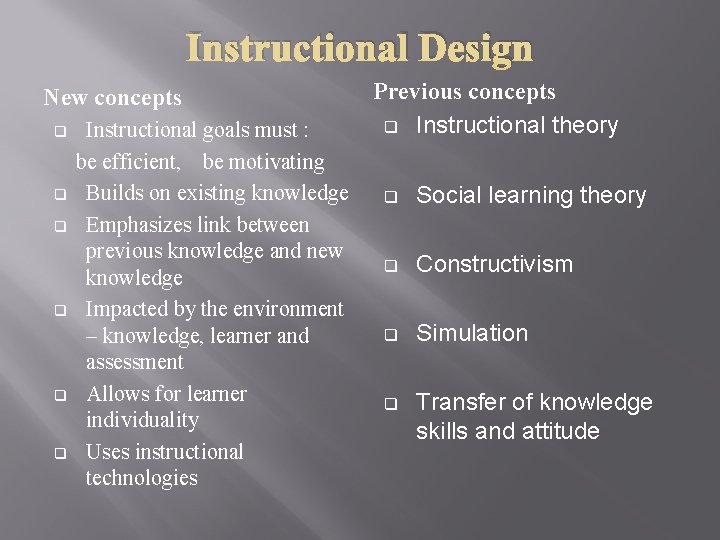 Instructional Design

New concepts

- Instructional goals must :
  be efficient, be motivating
- Builds on existing knowledge
- Emphasizes link between previous knowledge and new knowledge
- Impacted by the environment – knowledge, learner and assessment
- Allows for learner individuality
- Uses instructional technologies

Previous concepts

- Instructional theory
- Social learning theory
- Constructivism
- Simulation
- Transfer of knowledge skills and attitude